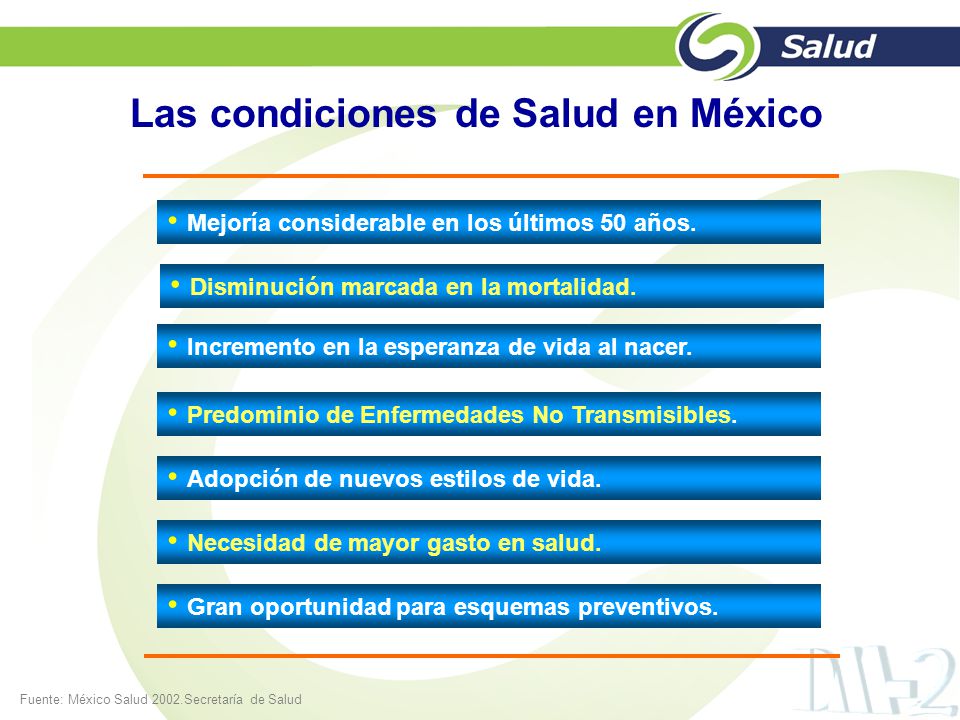 Salud

Las condiciones de Salud en México

• Mejoría considerable en los últimos 50 años.

• Disminución marcada en la mortalidad.

• Incremento en la esperanza de vida al nacer.

• Predominio de Enfermedades No Transmisibles.

• Adopción de nuevos estilos de vida.

• Necesidad de mayor gasto en salud.

• Gran oportunidad para esquemas preventivos.

Fuente: México Salud 2002.Secretaría de Salud